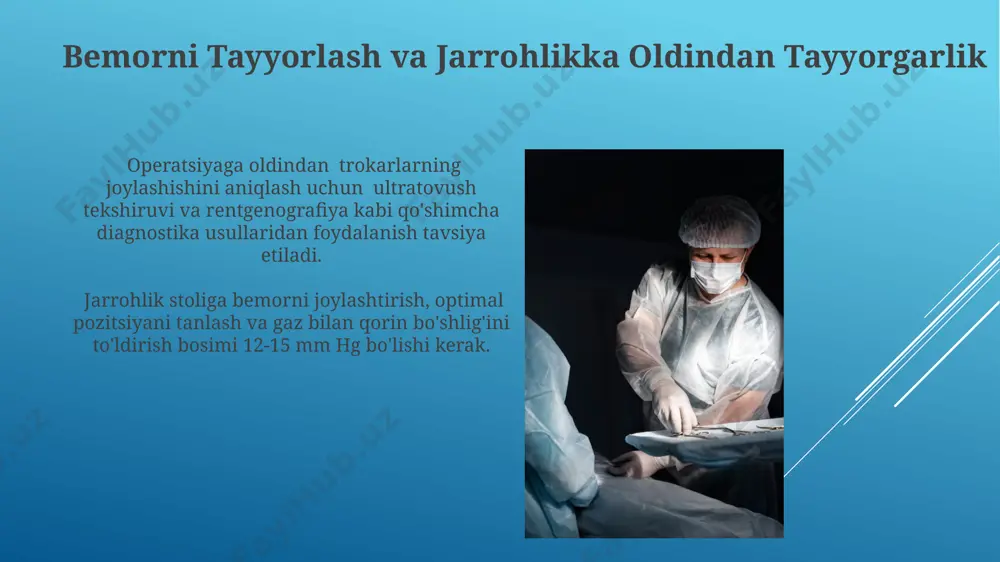 Bemorni Tayyorlash va Jarrohlikka Oldindan Tayyorgarlik

Operatsiyaga oldindan trokarlarning joylashishini aniqlash uchun ultratovush tekshiruvi va rentgenografiya kabi qo'shimcha diagnostika usullaridan foydalanish tavsiya etiladi.

Jarrohlik stoliga bemorni joylashtirish, optimal pozitsiyani tanlash va gaz bilan qorin bo'shlig'ini to'ldirish bosimi 12-15 mm Hg bo'lishi kerak.

FaylHub.uz FaylHub.uz FaylHub.uz FaylHub.uz